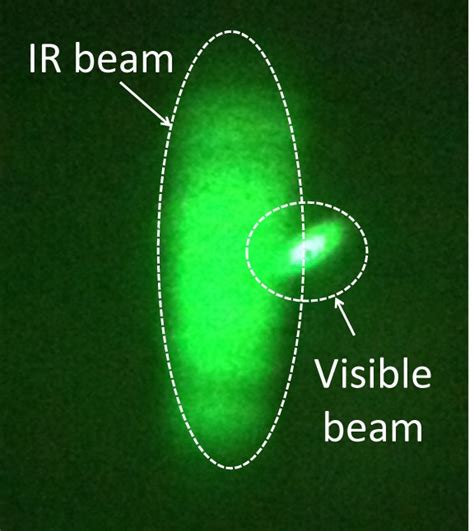 IR beam

Visible beam